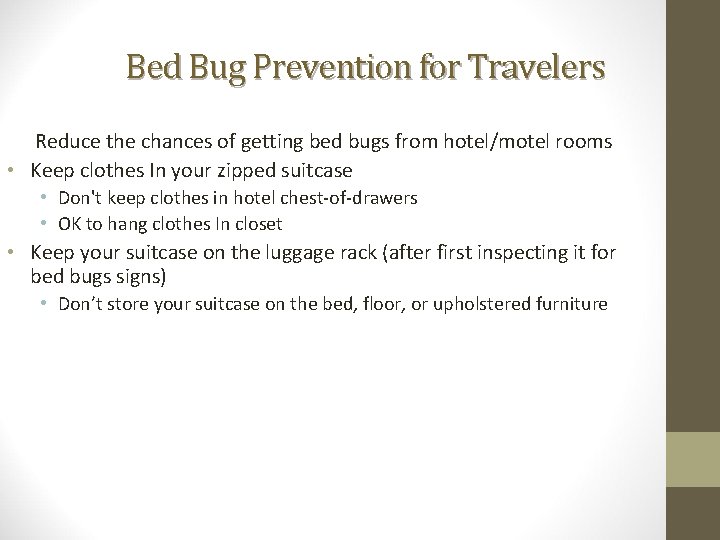 Bed Bug Prevention for Travelers

Reduce the chances of getting bed bugs from hotel/motel rooms

• Keep clothes In your zipped suitcase
• Don't keep clothes in hotel chest-of-drawers
• OK to hang clothes In closet
• Keep your suitcase on the luggage rack (after first inspecting it for bed bugs signs)
• Don't store your suitcase on the bed, floor, or upholstered furniture